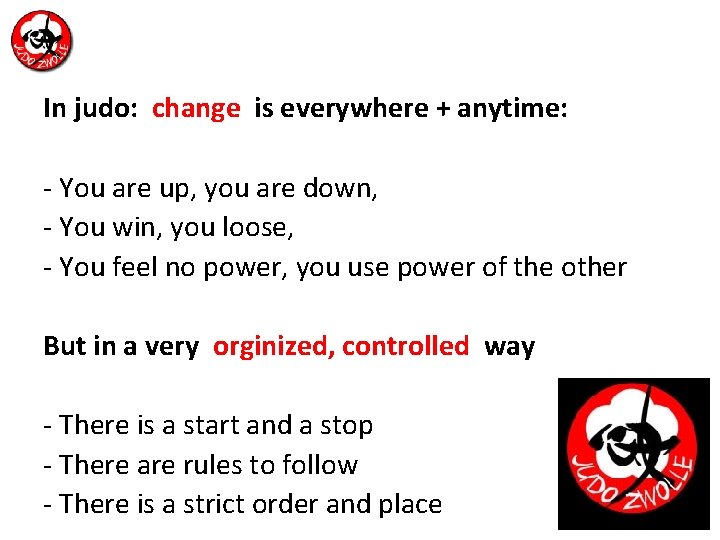 JUDO ZWOLLE

In judo: change is everywhere + anytime:

- You are up, you are down,
- You win, you loose,
- You feel no power, you use power of the other

But in a very orginized, controlled way

- There is a start and a stop
- There are rules to follow
- There is a strict order and place

JUDO ZWOLLE